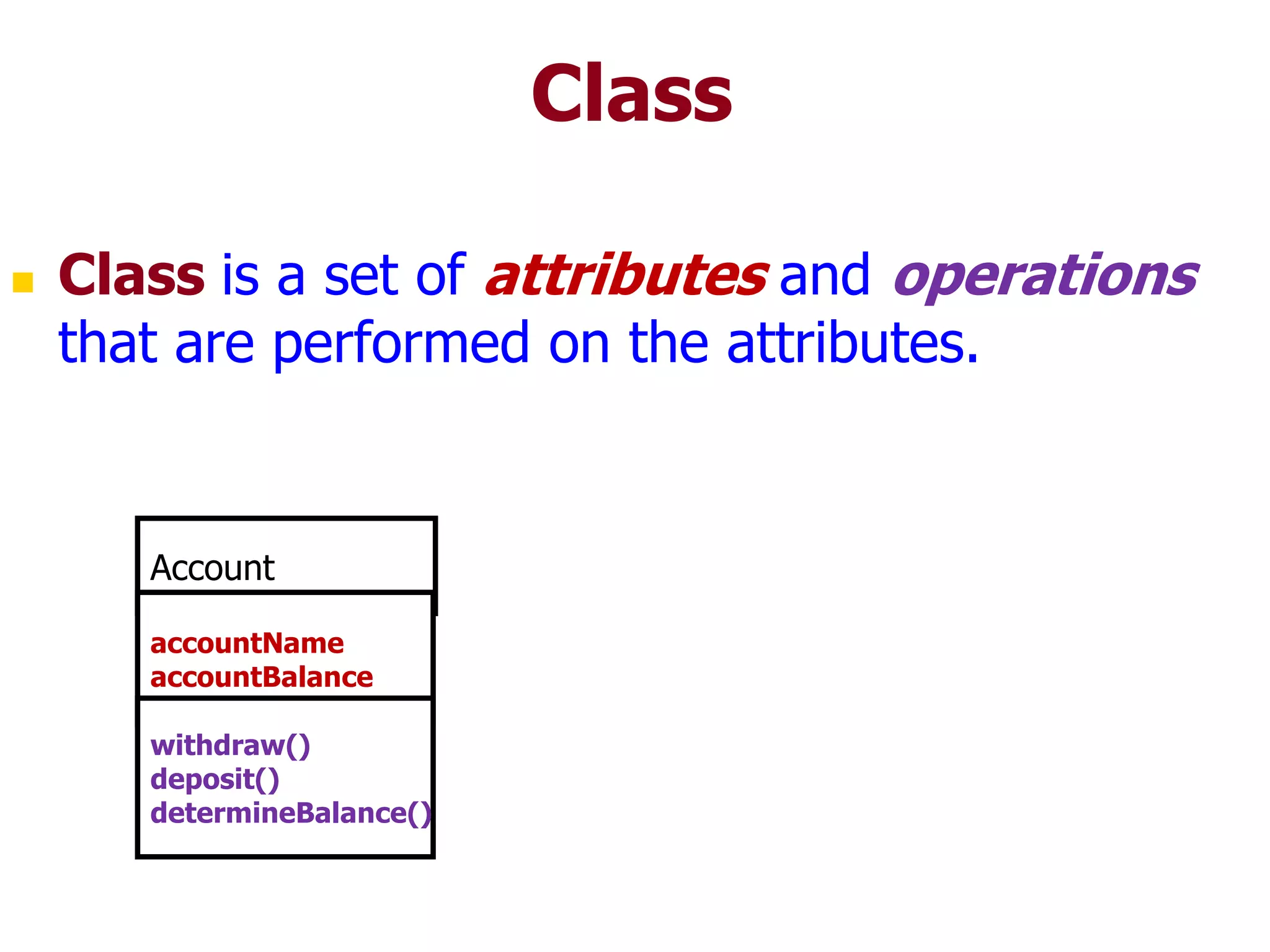 Class

Class is a set of attributes and operations that are performed on the attributes.

Account

accountName
accountBalance

withdraw()
deposit()
determineBalance()